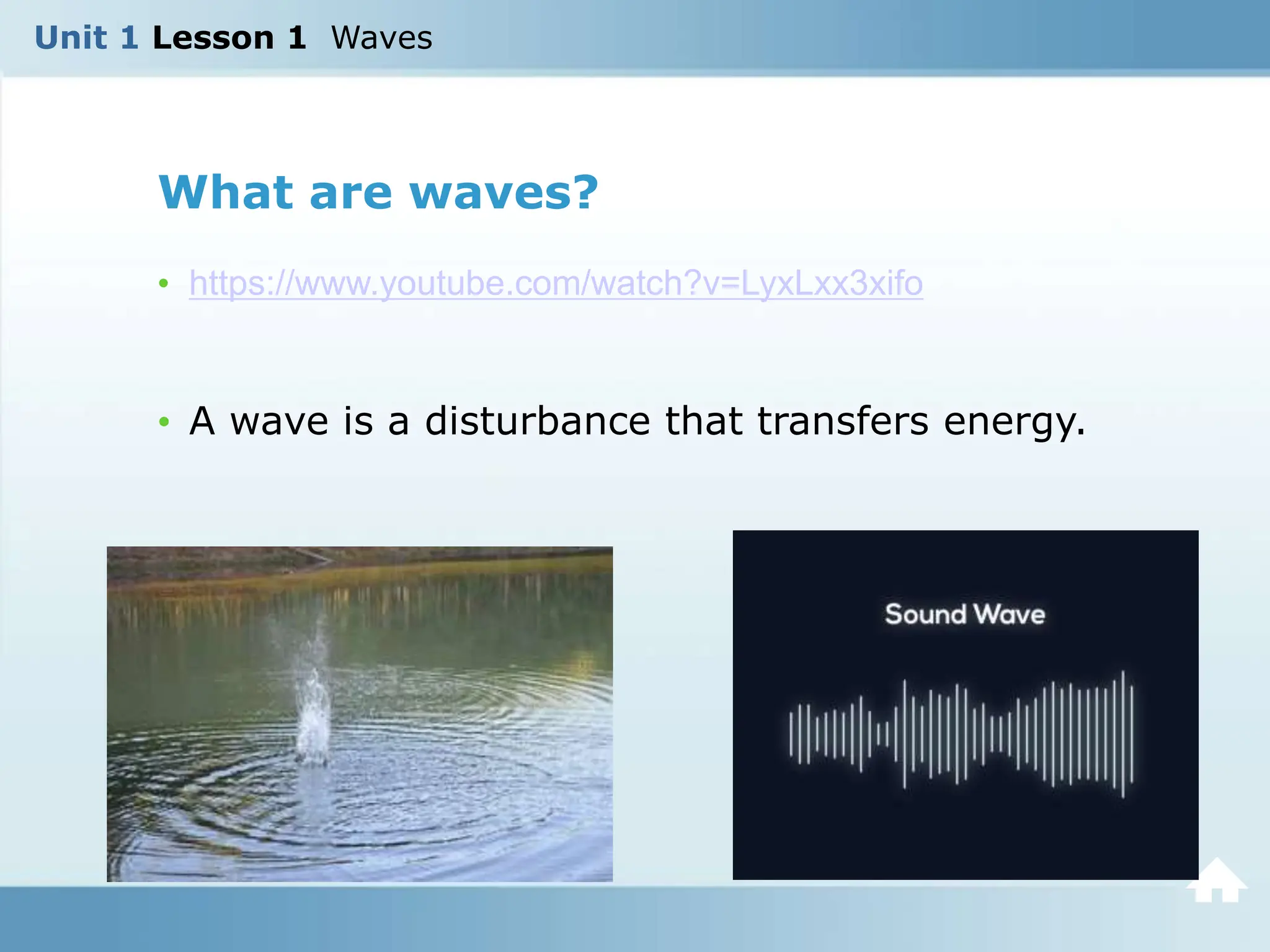 Unit 1 Lesson 1 Waves

What are waves?

• https://www.youtube.com/watch?v=LyxLxx3xifo

• A wave is a disturbance that transfers energy.

Sound Wave